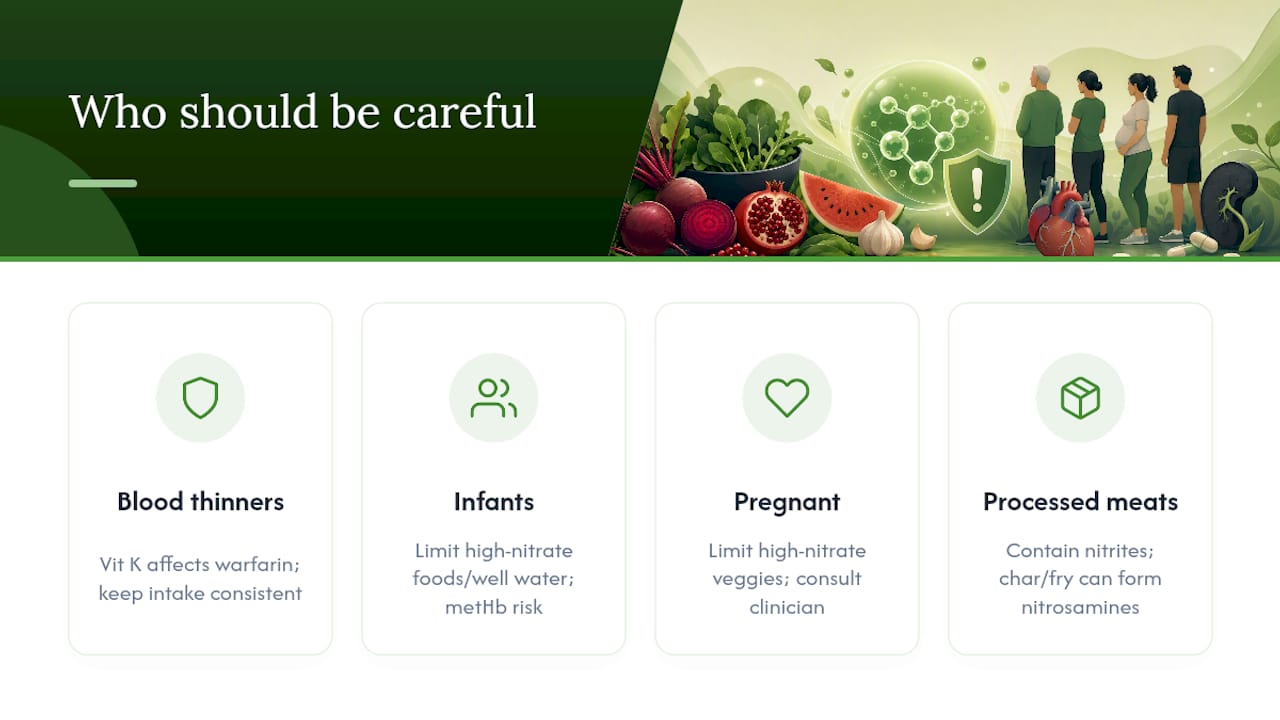 Who should be careful

Blood thinners

Vit K affects warfarin; keep intake consistent

Infants

Limit high-nitrate foods/well water; metHb risk

Pregnant

Limit high-nitrate veggies; consult clinician

Processed meats

Contain nitrites; char/fry can form nitrosamines